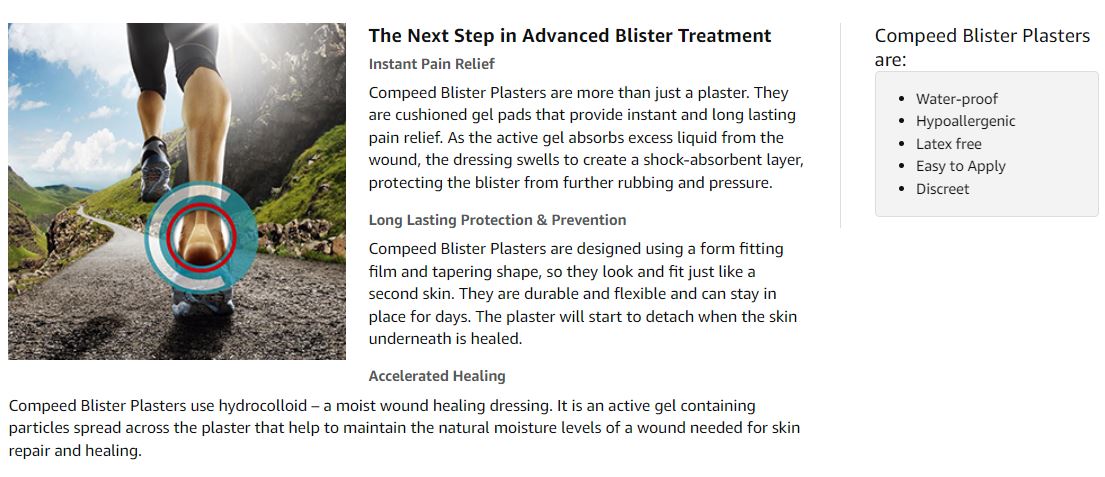 The Next Step in Advanced Blister Treatment

Instant Pain Relief

Compeed Blister Plasters are more than just a plaster. They are cushioned gel pads that provide instant and long lasting pain relief. As the active gel absorbs excess liquid from the wound, the dressing swells to create a shock-absorbent layer, protecting the blister from further rubbing and pressure.

Long Lasting Protection & Prevention

Compeed Blister Plasters are designed using a form fitting film and tapering shape, so they look and fit just like a second skin. They are durable and flexible and can stay in place for days. The plaster will start to detach when the skin underneath is healed.

Accelerated Healing

Compeed Blister Plasters use hydrocolloid – a moist wound healing dressing. It is an active gel containing particles spread across the plaster that help to maintain the natural moisture levels of a wound needed for skin repair and healing.

Compeed Blister Plasters are:

- Water-proof
- Hypoallergenic
- Latex free
- Easy to Apply
- Discreet